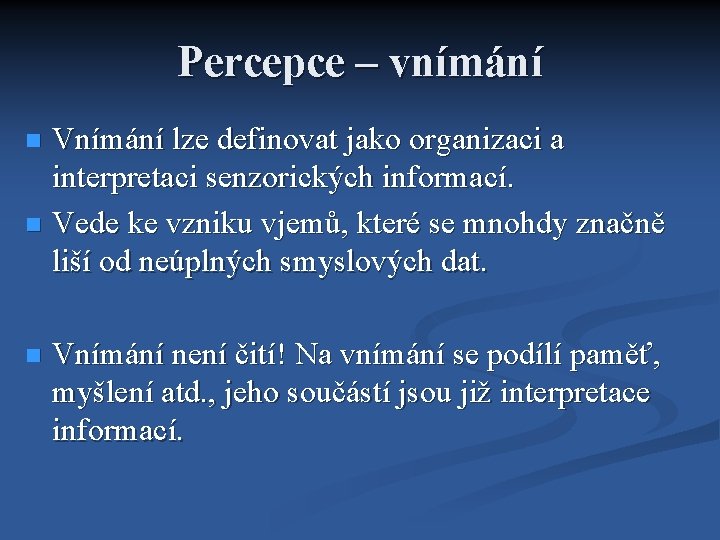 Percepce – vnímání

Vnímání lze definovat jako organizaci a interpretaci senzorických informací.

Vede ke vzniku vjemů, které se mnohdy značně liší od neúplných smyslových dat.

Vnímání není čití! Na vnímání se podílí paměť, myšlení atd., jeho součástí jsou již interpretace informací.